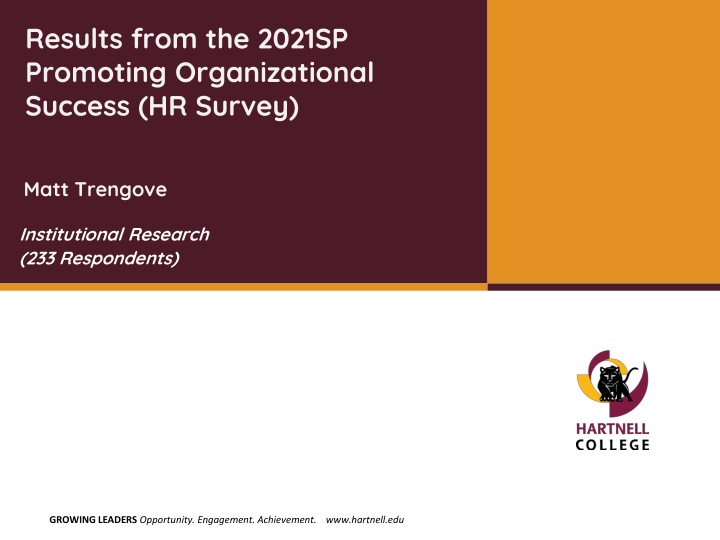 Results from the 2021SP Promoting Organizational Success (HR Survey)

Matt Trengove

Institutional Research
(233 Respondents)

HARTNELL COLLEGE

GROWING LEADERS Opportunity. Engagement. Achievement. www.hartnell.edu